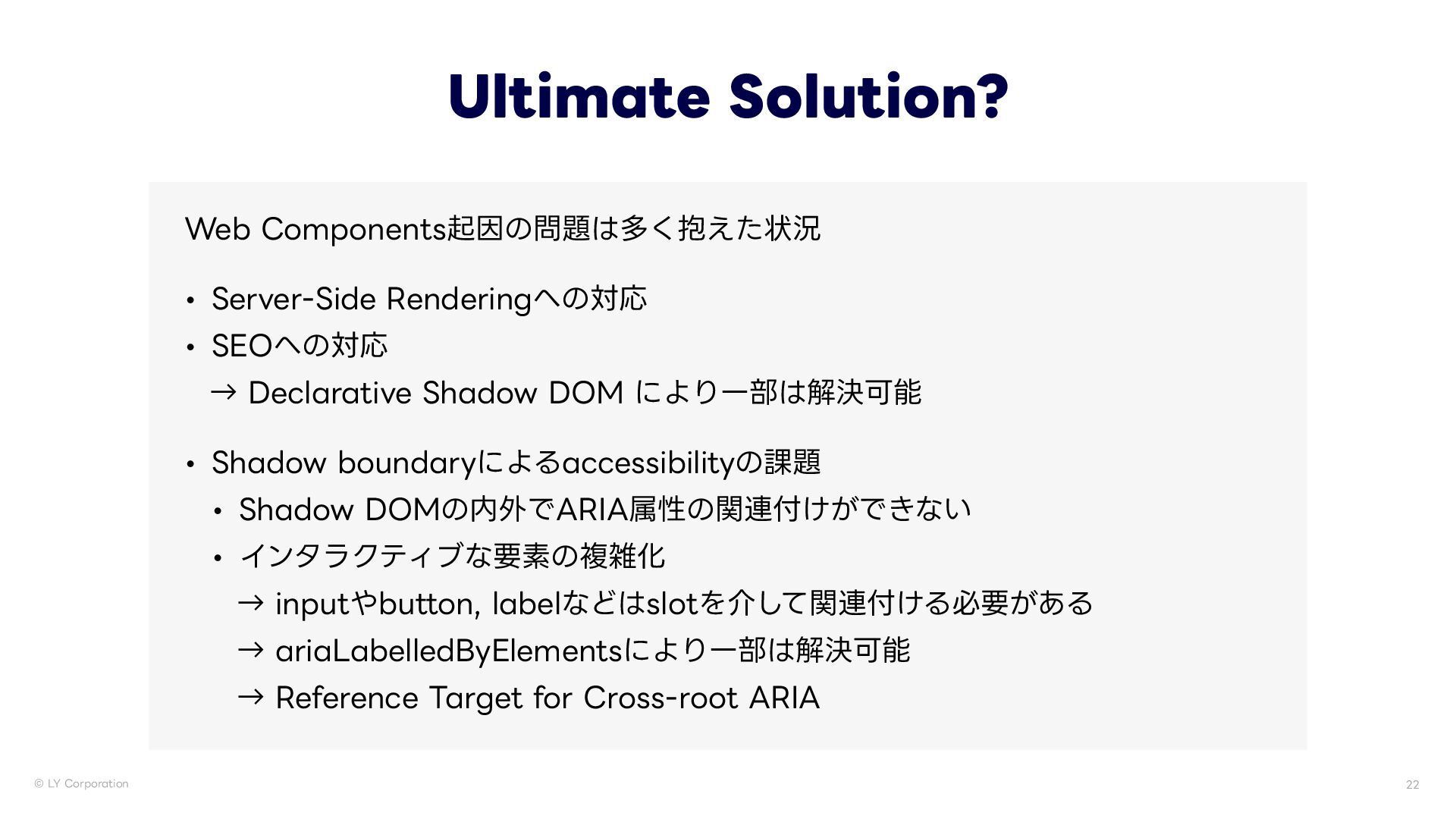 Ultimate Solution?

Web Components起因の問題は多く抱えた状況

• Server-Side Renderingへの対応
• SEOへの対応
→ Declarative Shadow DOM により一部は解決可能

• Shadow boundaryによるaccessibilityの課題
• Shadow DOMの内外でARIA属性の関連付けができない
• インタラクティブな要素の複雑化
→ inputやbutton, labelなどはslotを介して関連付ける必要がある
→ ariaLabelledByElementsにより一部は解決可能
→ Reference Target for Cross-root ARIA

© LY Corporation

22